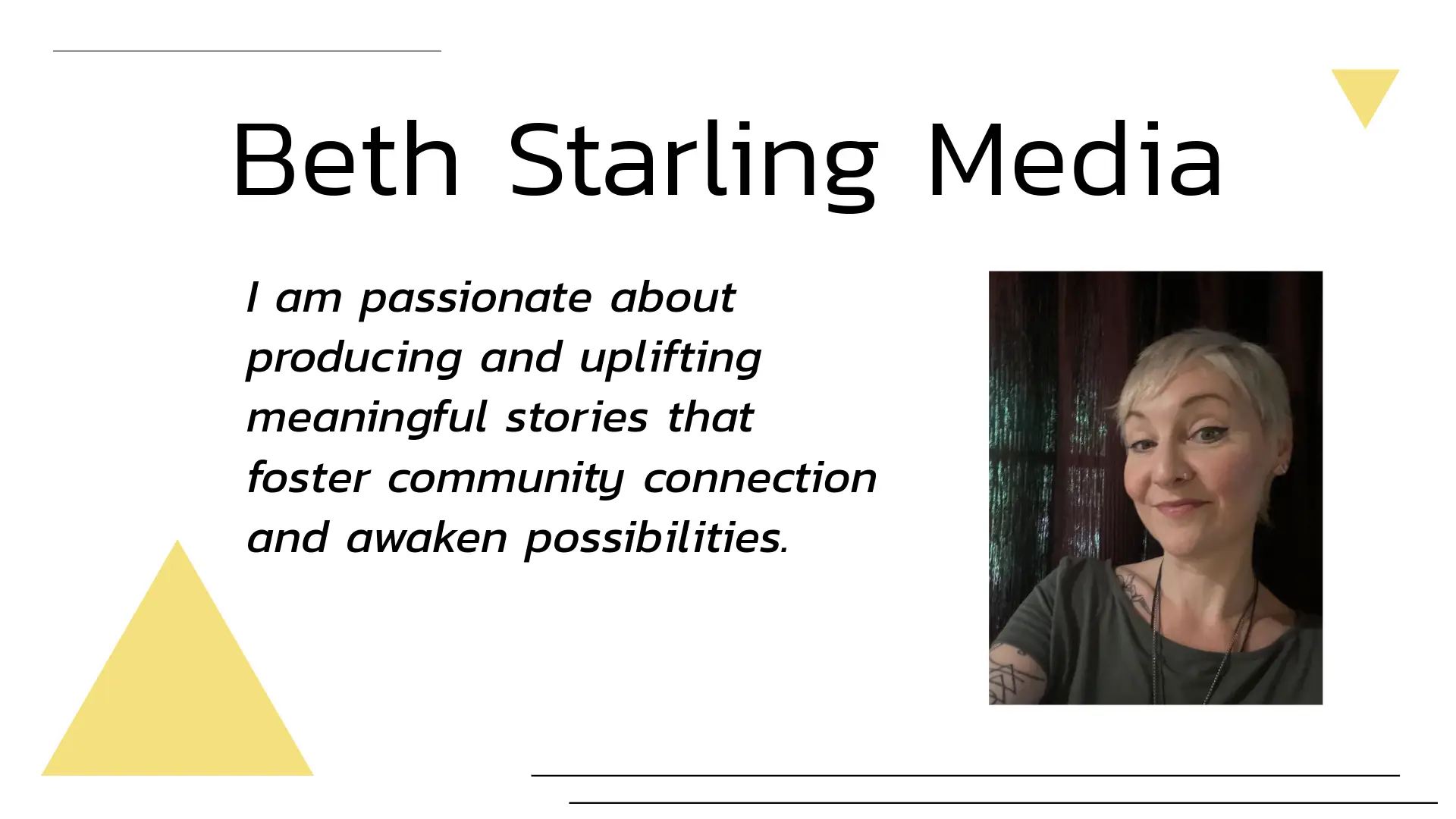 Beth Starling Media

I am passionate about producing and uplifting meaningful stories that foster community connection and awaken possibilities.